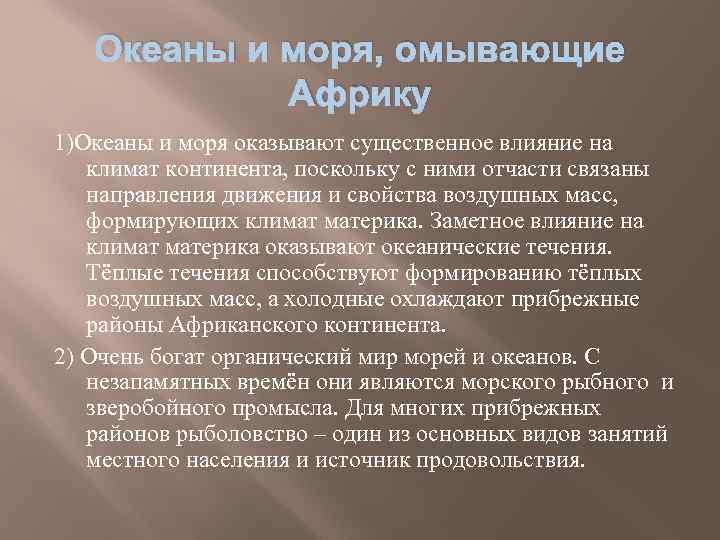 Океаны и моря, омывающие Африку

1)Океаны и моря оказывают существенное влияние на климат континента, поскольку с ними отчасти связаны направления движения и свойства воздушных масс, формирующих климат материка. Заметное влияние на климат материка оказывают океанические течения. Тёплые течения способствуют формированию тёплых воздушных масс, а холодные охлаждают прибрежные районы Африканского континента.

2) Очень богат органический мир морей и океанов. С незапамятных времён они являются морского рыбного и зверобойного промысла. Для многих прибрежных районов рыболовство – один из основных видов занятий местного населения и источник продовольствия.